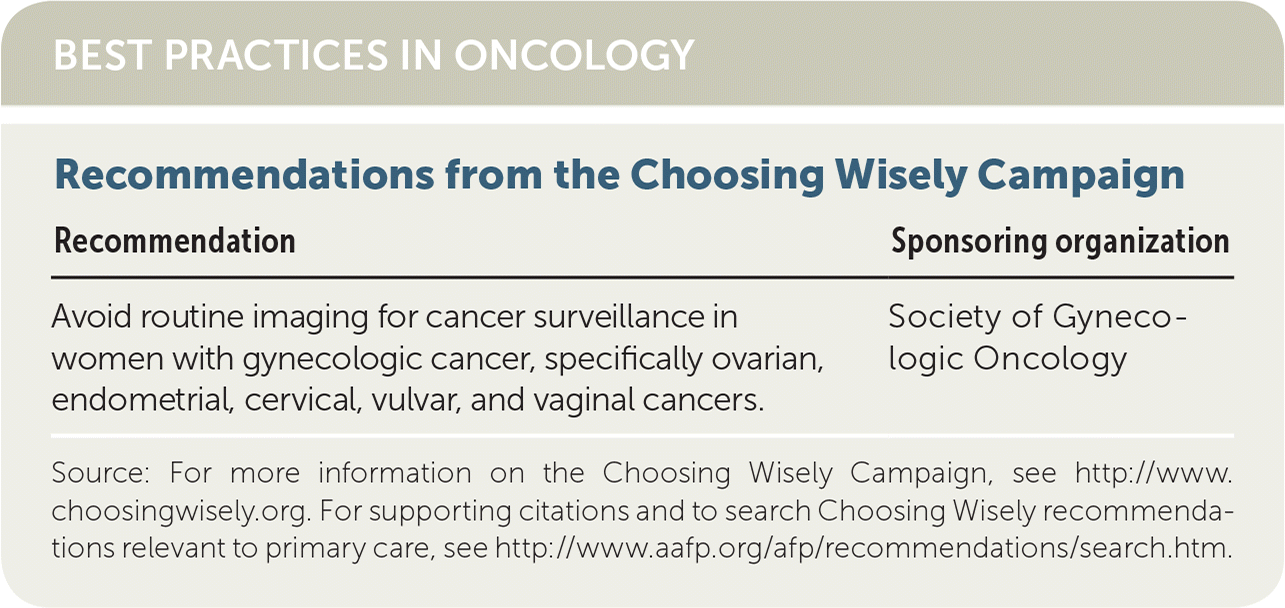 BEST PRACTICES IN ONCOLOGY

Recommendations from the Choosing Wisely Campaign

| Recommendation | Sponsoring organization |
|---|---|
| Avoid routine imaging for cancer surveillance in women with gynecologic cancer, specifically ovarian, endometrial, cervical, vulvar, and vaginal cancers. | Society of Gynecologic Oncology |

Source: For more information on the Choosing Wisely Campaign, see http://www.choosingwisely.org. For supporting citations and to search Choosing Wisely recommendations relevant to primary care, see http://www.aafp.org/afp/recommendations/search.htm.